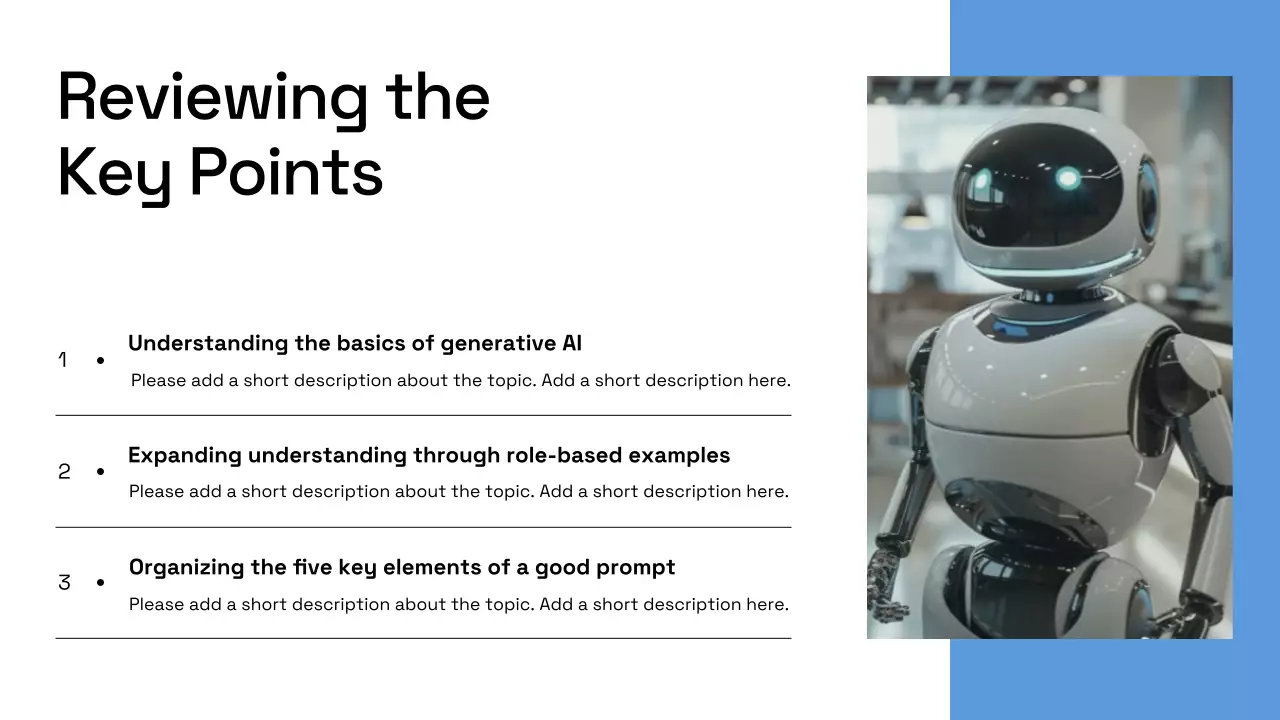 Reviewing the Key Points

1 • Understanding the basics of generative AI
Please add a short description about the topic. Add a short description here.

2 • Expanding understanding through role-based examples
Please add a short description about the topic. Add a short description here.

3 • Organizing the five key elements of a good prompt
Please add a short description about the topic. Add a short description here.